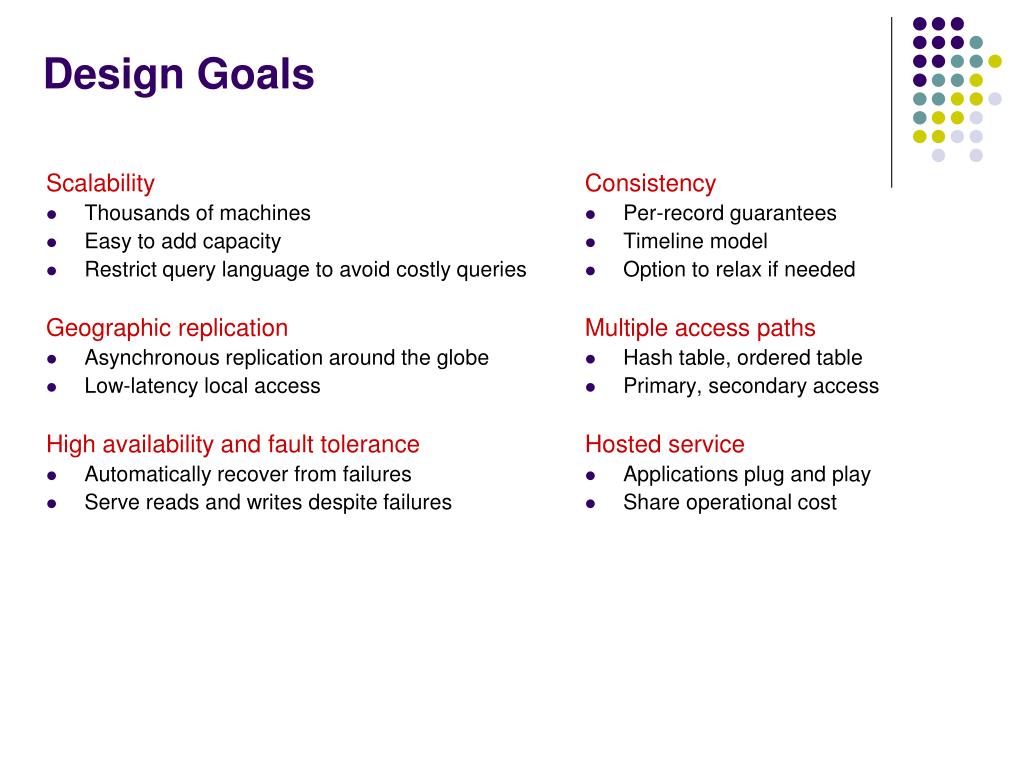 Design Goals

Scalability
- Thousands of machines
- Easy to add capacity
- Restrict query language to avoid costly queries

Geographic replication
- Asynchronous replication around the globe
- Low-latency local access

High availability and fault tolerance
- Automatically recover from failures
- Serve reads and writes despite failures

Consistency
- Per-record guarantees
- Timeline model
- Option to relax if needed

Multiple access paths
- Hash table, ordered table
- Primary, secondary access

Hosted service
- Applications plug and play
- Share operational cost